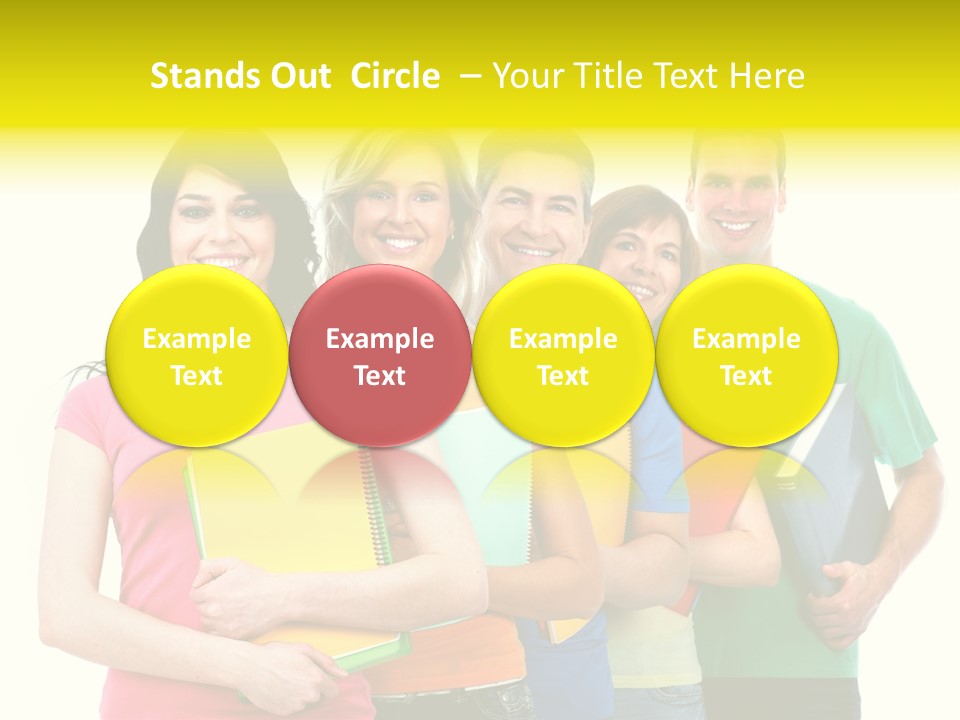 Stands Out  Circle  – Your Title Text Here

Example Text

Example Text

Example Text

Example Text